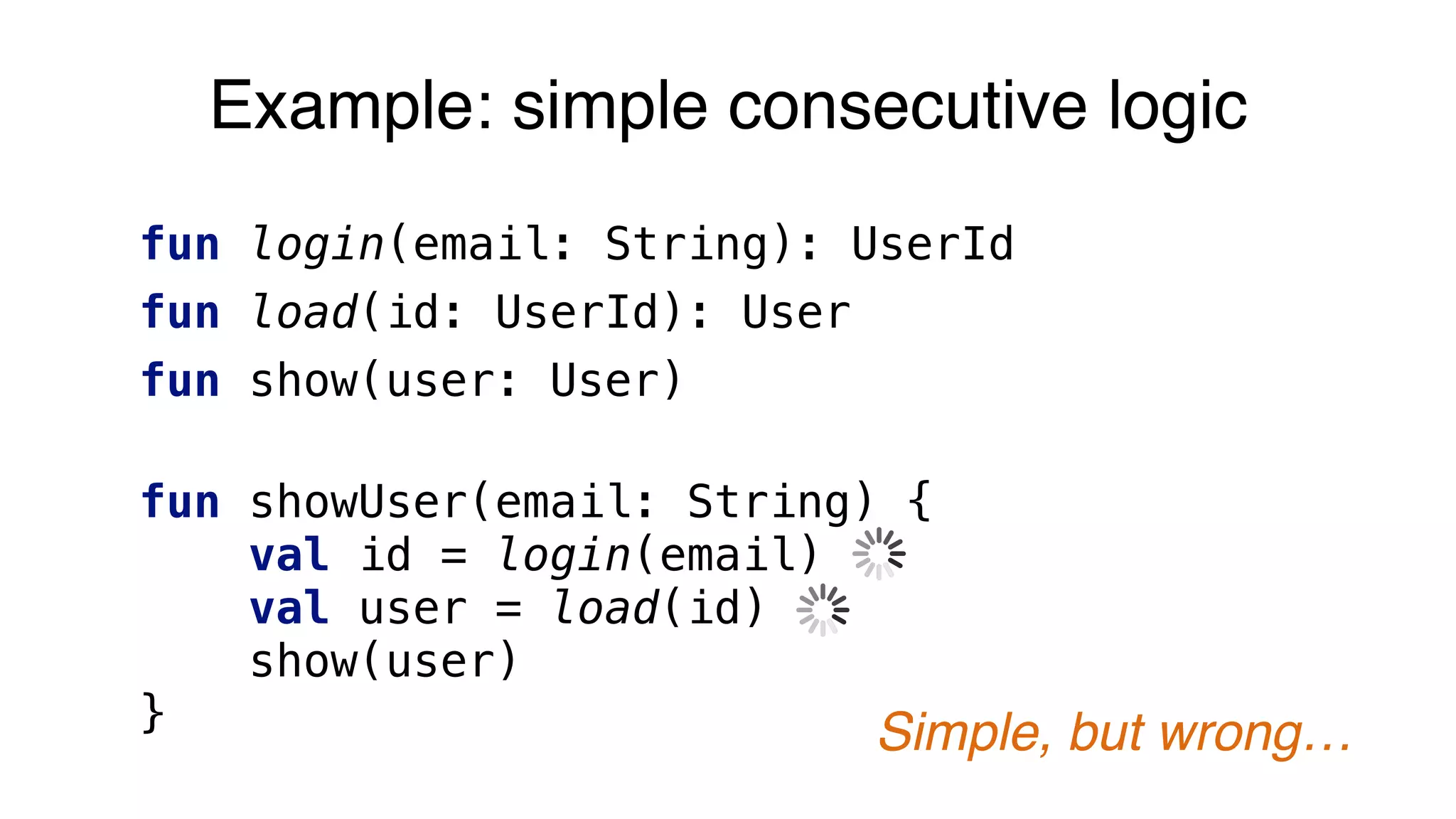 Example: simple consecutive logic

fun login(email: String): UserId
fun load(id: UserId): User
fun show(user: User)

fun showUser(email: String) {
    val id = login(email)
    val user = load(id)
    show(user)
}

Simple, but wrong…